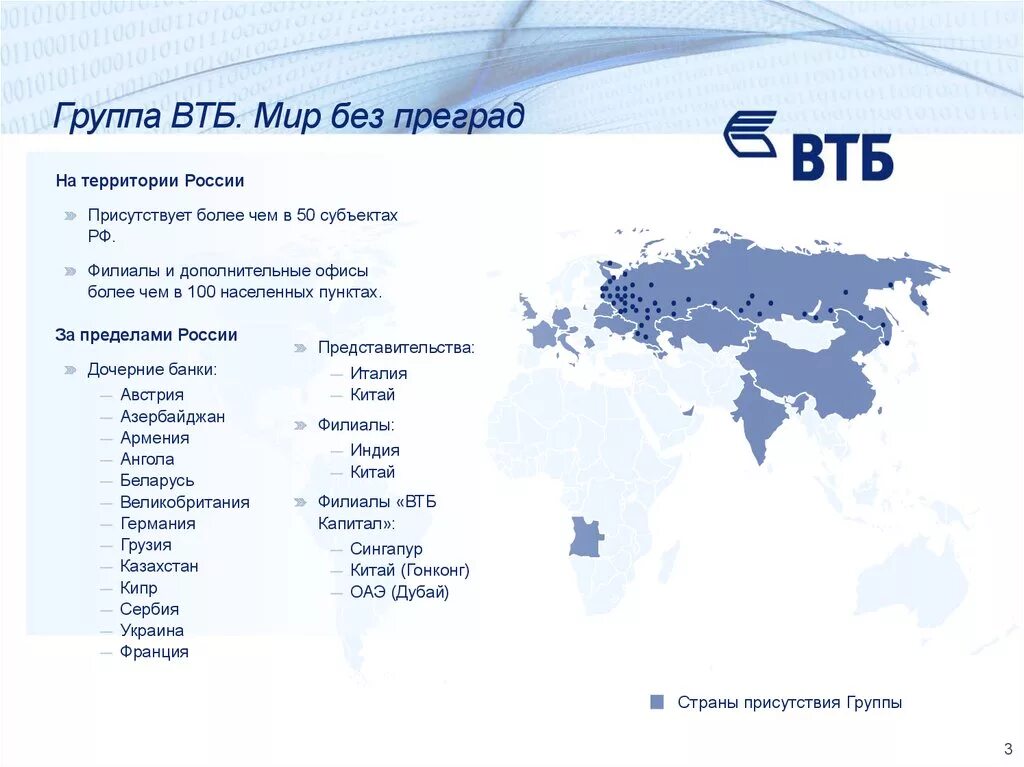 Группа ВТБ. Мир без преград

ВТБ

На территории России

Присутствует более чем в 50 субъектах РФ.

Филиалы и дополнительные офисы более чем в 100 населенных пунктах.

За пределами России

Дочерние банки:
— Австрия
— Азербайджан
— Армения
— Ангола
— Беларусь
— Великобритания
— Германия
— Грузия
— Казахстан
— Кипр
— Сербия
— Украина
— Франция

Представительства:
— Италия
— Китай

Филиалы:
— Индия
— Китай

Филиалы «ВТБ Капитал»:
— Сингапур
— Китай (Гонконг)
— ОАЭ (Дубай)

Страны присутствия Группы

3